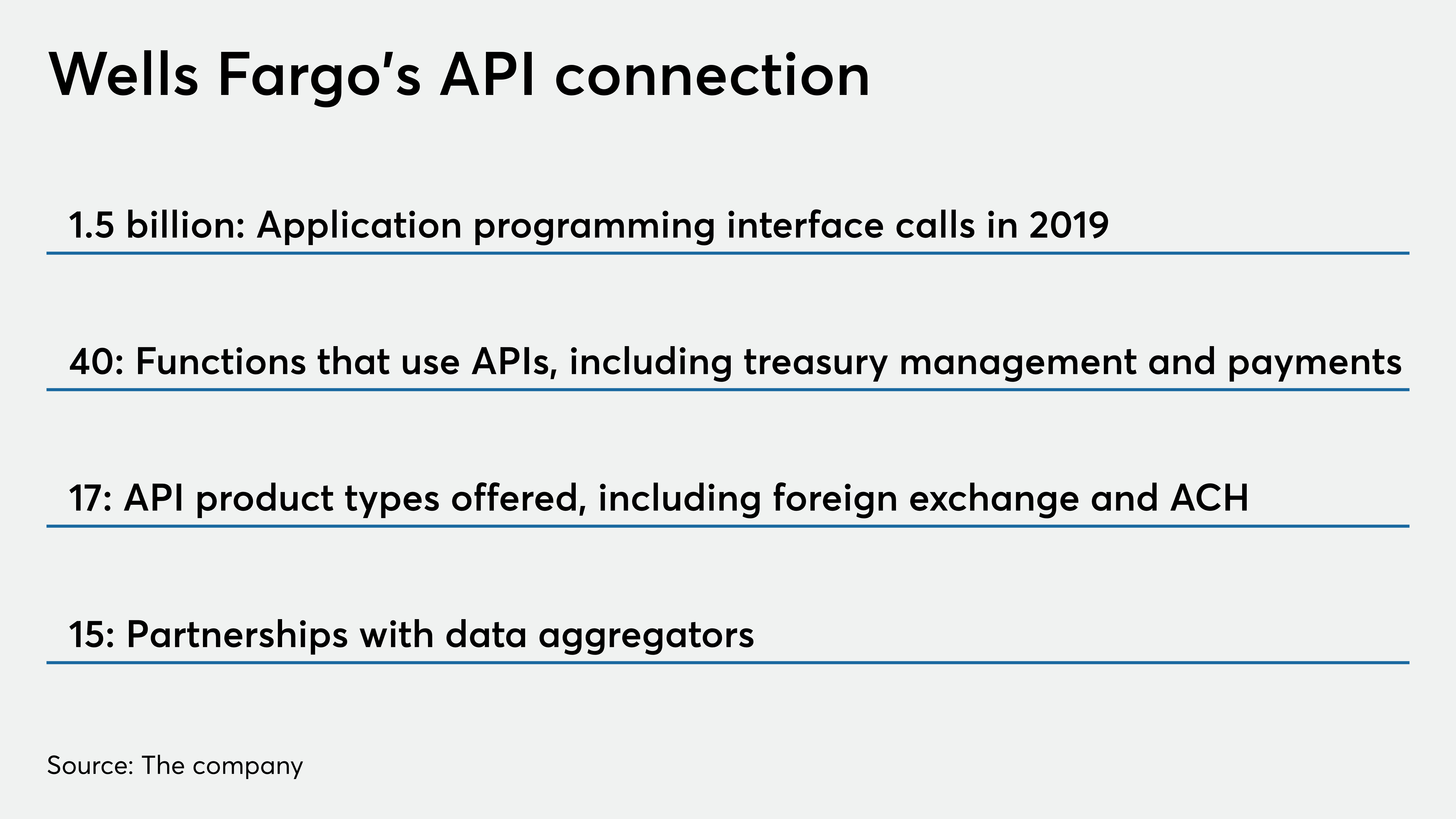 Wells Fargo's API connection

1.5 billion: Application programming interface calls in 2019

40: Functions that use APIs, including treasury management and payments

17: API product types offered, including foreign exchange and ACH

15: Partnerships with data aggregators

Source: The company